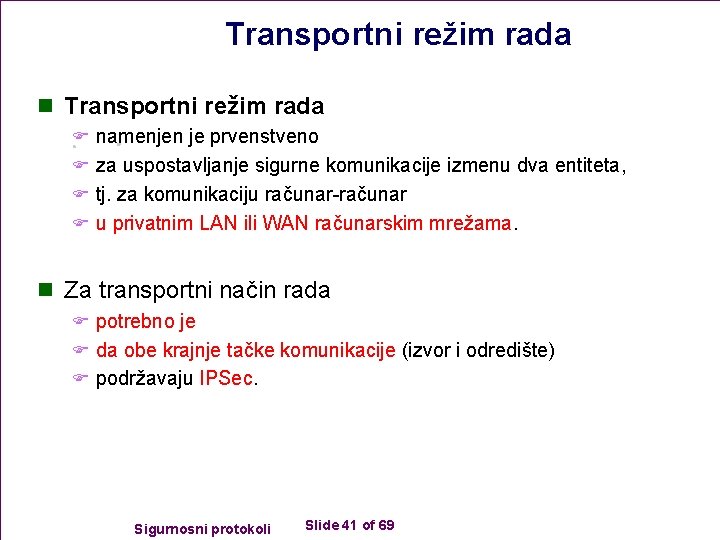 Transportni režim rada

Transportni režim rada
namenjen je prvenstveno
za uspostavljanje sigurne komunikacije izmenu dva entiteta,
tj. za komunikaciju računar-računar
u privatnim LAN ili WAN računarskim mrežama.

Za transportni način rada
potrebno je
da obe krajnje tačke komunikacije (izvor i odredište)
podržavaju IPSec.

Sigurnosni protokoli
Slide 41 of 69